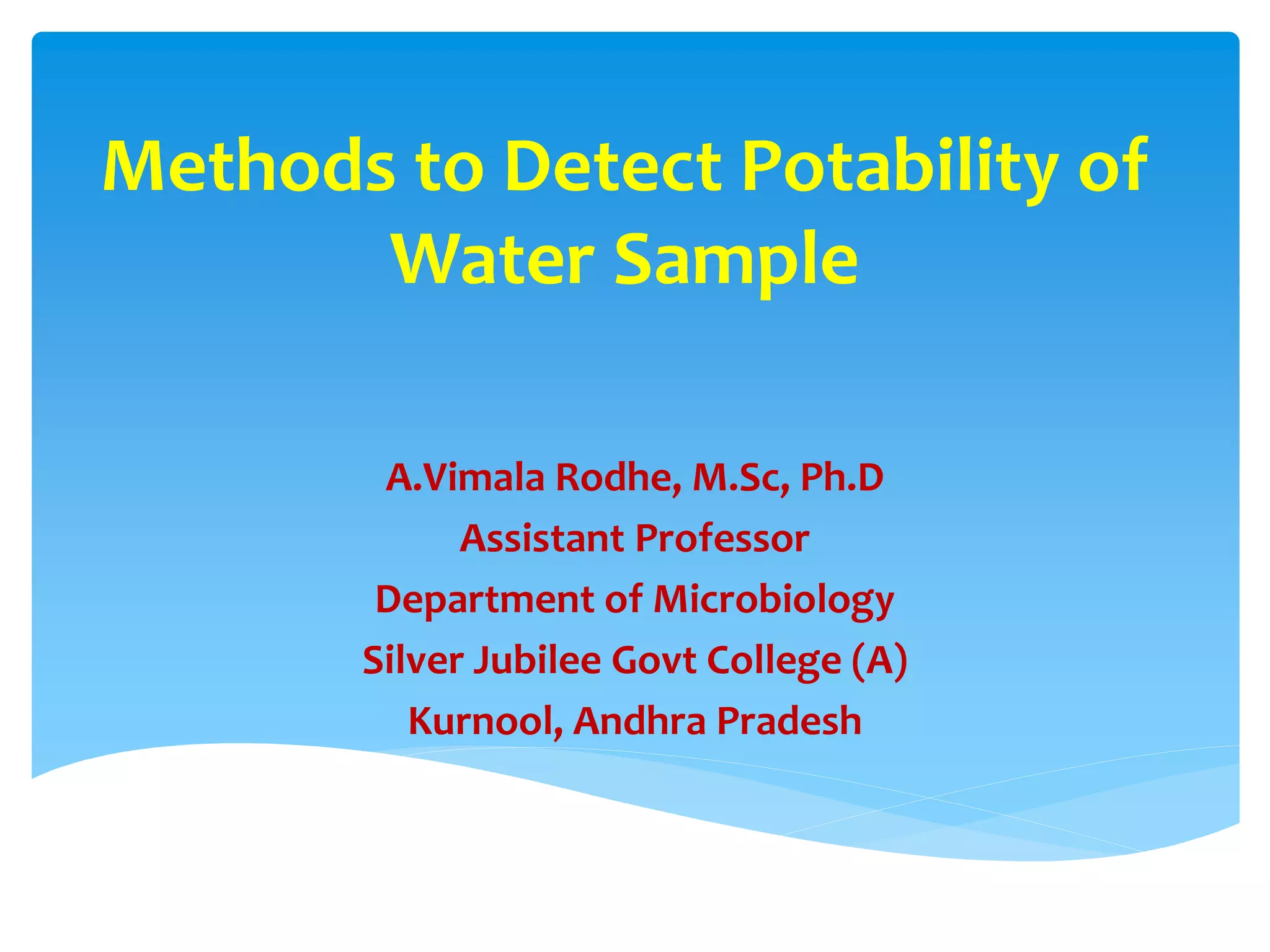 Methods to Detect Potability of Water Sample

A.Vimala Rodhe, M.Sc, Ph.D
Assistant Professor
Department of Microbiology
Silver Jubilee Govt College (A)
Kurnool, Andhra Pradesh